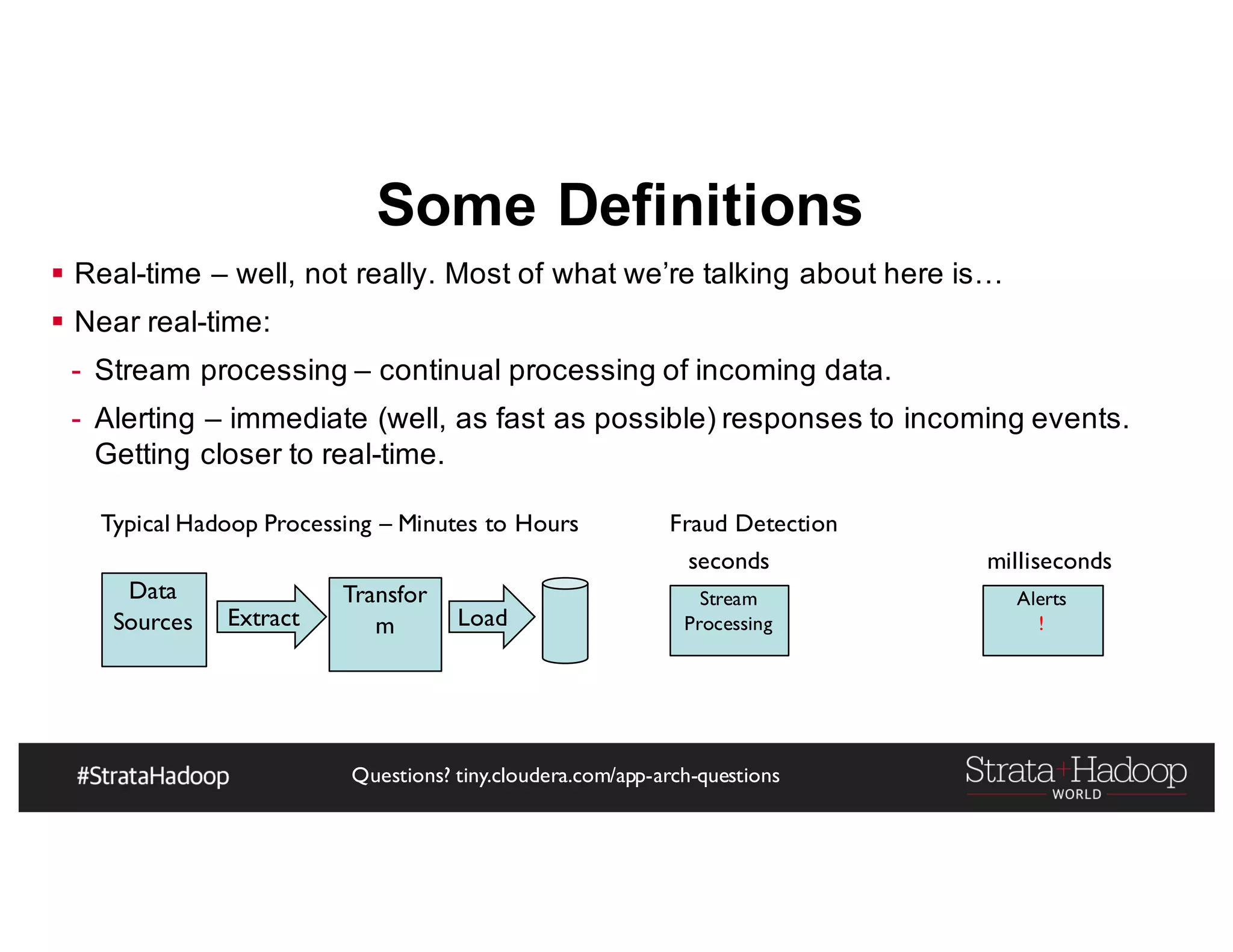 Some Definitions

▪ Real-time – well, not really. Most of what we're talking about here is…

▪ Near real-time:

- Stream processing – continual processing of incoming data.

- Alerting – immediate (well, as fast as possible) responses to incoming events. Getting closer to real-time.

Typical Hadoop Processing – Minutes to Hours

Data Sources

Extract

Transfor m

Load

Fraud Detection

seconds

Stream Processing

milliseconds

Alerts !

#StrataHadoop

Questions? tiny.cloudera.com/app-arch-questions

Strata+Hadoop WORLD